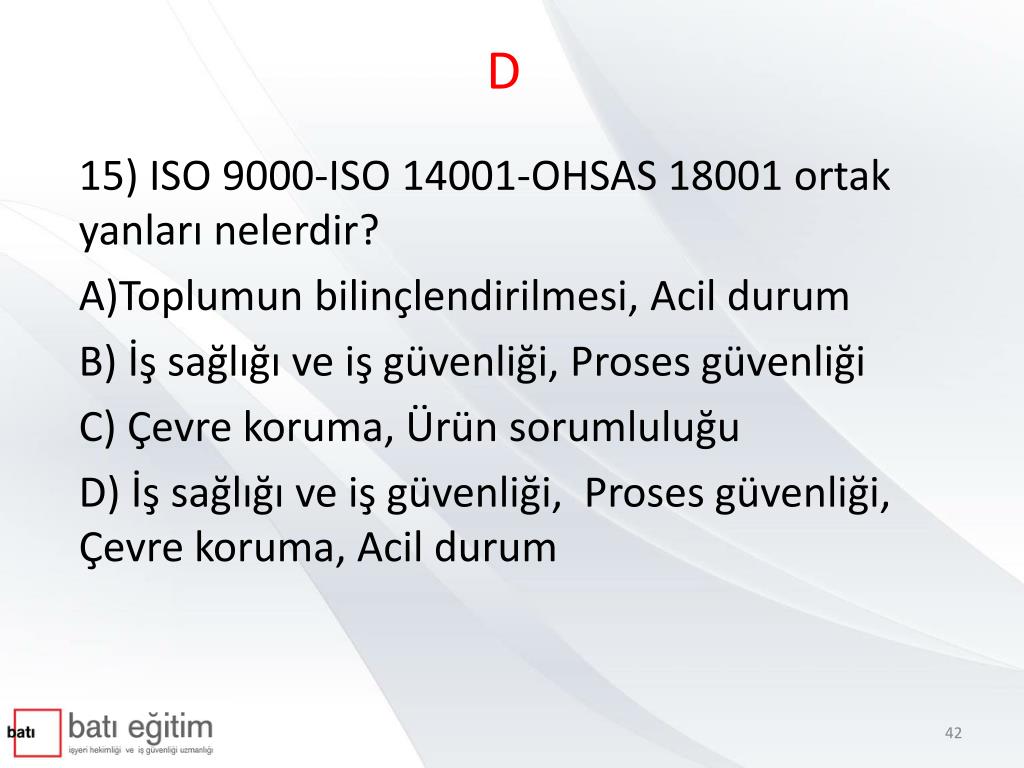 D

15) ISO 9000-ISO 14001-OHSAS 18001 ortak yanları nelerdir?

A)Toplumun bilinçlendirilmesi, Acil durum

B) İş sağlığı ve iş güvenliği, Proses güvenliği

C) Çevre koruma, Ürün sorumluluğu

D) İş sağlığı ve iş güvenliği, Proses güvenliği, Çevre koruma, Acil durum

batı batı eğitim
işyeri hekimliği ve iş güvenliği uzmanlığı

42